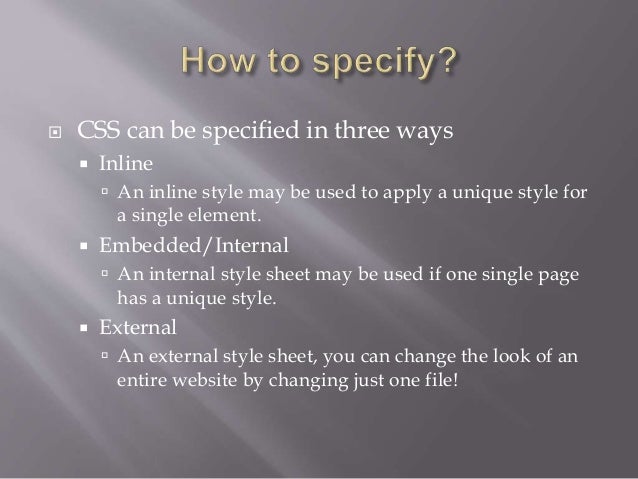 How to specify?

CSS can be specified in three ways

Inline

An inline style may be used to apply a unique style for a single element.

Embedded/Internal

An internal style sheet may be used if one single page has a unique style.

External

An external style sheet, you can change the look of an entire website by changing just one file!